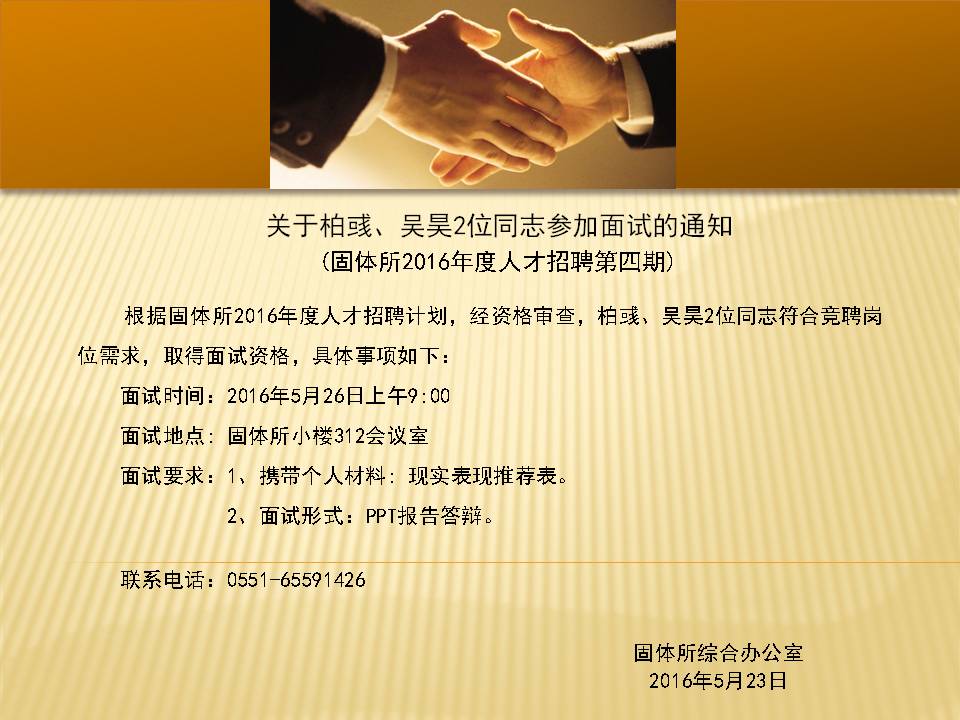 关于柏彧、吴昊2位同志参加面试的通知
（固体所2016年度人才招聘第四期）

根据固体所2016年度人才招聘计划，经资格审查，柏彧、吴昊2位同志符合竞聘岗位需求，取得面试资格，具体事项如下：

面试时间：2016年5月26日上午9:00

面试地点：固体所小楼312会议室

面试要求：1、携带个人材料：现实表现推荐表。

2、面试形式：PPT报告答辩。

联系电话：0551-65591426

固体所综合办公室
2016年5月23日